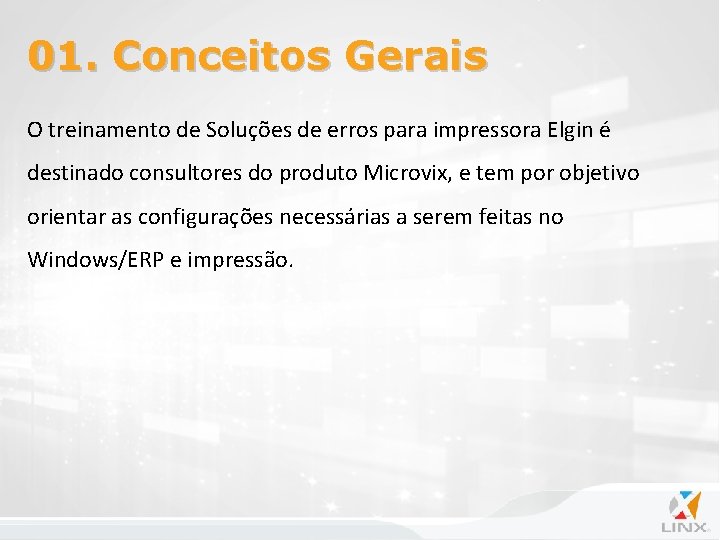 01. Conceitos Gerais

O treinamento de Soluções de erros para impressora Elgin é destinado consultores do produto Microvix, e tem por objetivo orientar as configurações necessárias a serem feitas no Windows/ERP e impressão.

LINX